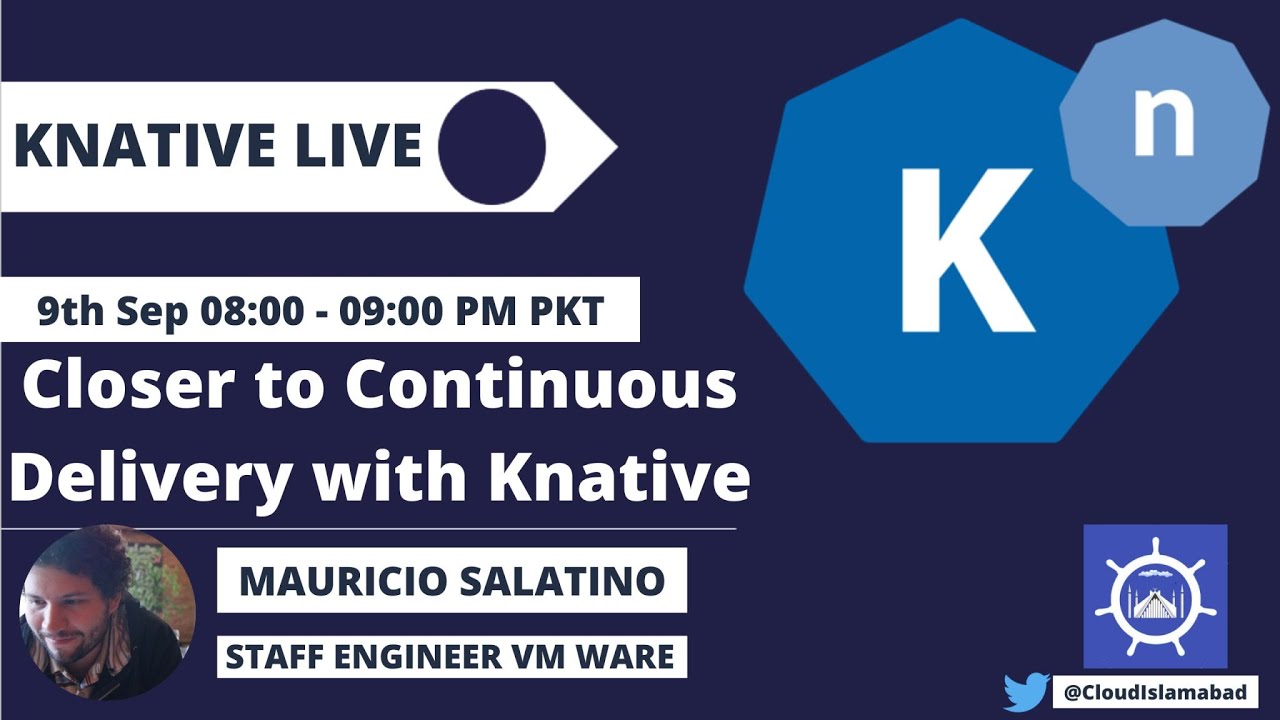 KNATIVE LIVE

K

n

9th Sep 08:00 - 09:00 PM PKT

Closer to Continuous Delivery with Knative

MAURICIO SALATINO

STAFF ENGINEER VM WARE

@CloudIslamabad